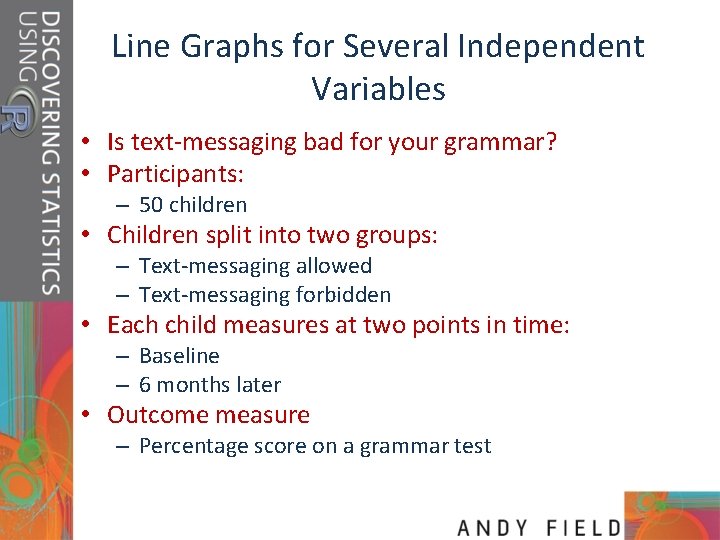 DISCOVERING STATISTICS USING R

Line Graphs for Several Independent Variables

• Is text-messaging bad for your grammar?
• Participants:
– 50 children
• Children split into two groups:
– Text-messaging allowed
– Text-messaging forbidden
• Each child measures at two points in time:
– Baseline
– 6 months later
• Outcome measure
– Percentage score on a grammar test

ANDY FIELD